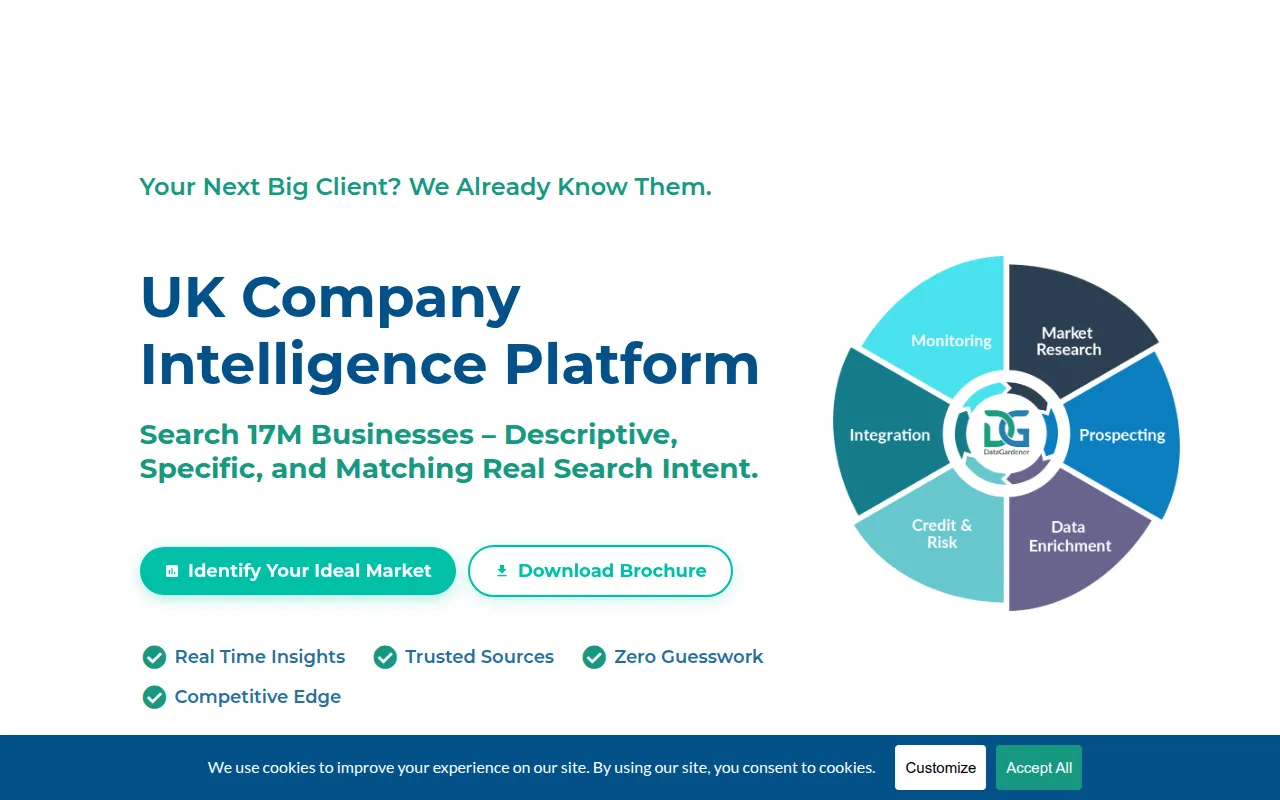 Your Next Big Client? We Already Know Them.

UK Company Intelligence Platform

Search 17M Businesses – Descriptive, Specific, and Matching Real Search Intent.

Identify Your Ideal Market

Download Brochure

Real Time Insights
Trusted Sources
Zero Guesswork
Competitive Edge

Monitoring
Market Research
Prospecting
Data Enrichment
Credit & Risk
Integration
DG
DataGardener

We use cookies to improve your experience on our site. By using our site, you consent to cookies.
Customize
Accept All